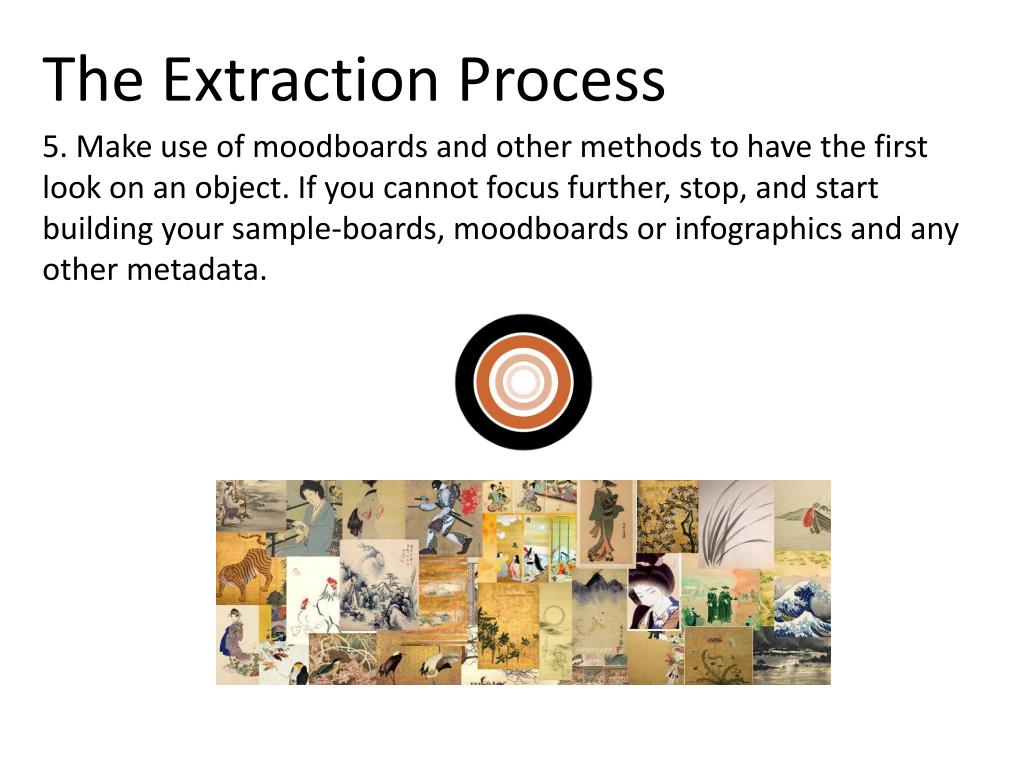 The Extraction Process

5. Make use of moodboards and other methods to have the first look on an object. If you cannot focus further, stop, and start building your sample-boards, moodboards or infographics and any other metadata.